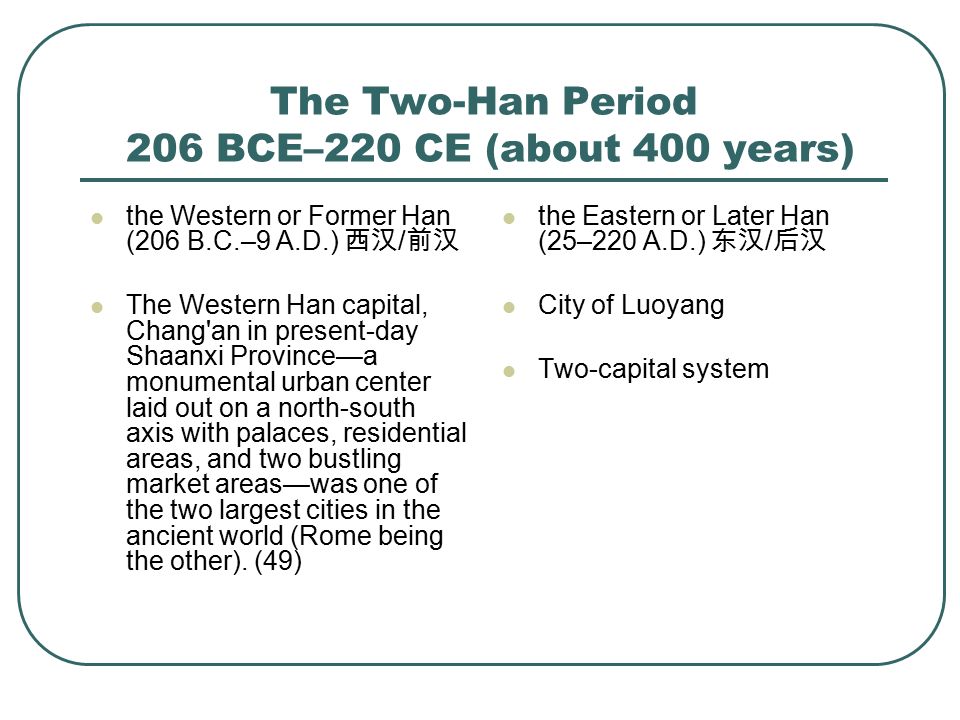 The Two-Han Period
206 BCE–220 CE (about 400 years)

- the Western or Former Han (206 B.C.–9 A.D.) 西汉/前汉

- The Western Han capital, Chang'an in present-day Shaanxi Province—a monumental urban center laid out on a north-south axis with palaces, residential areas, and two bustling market areas—was one of the two largest cities in the ancient world (Rome being the other). (49)

- the Eastern or Later Han (25–220 A.D.) 东汉/后汉

- City of Luoyang

- Two-capital system